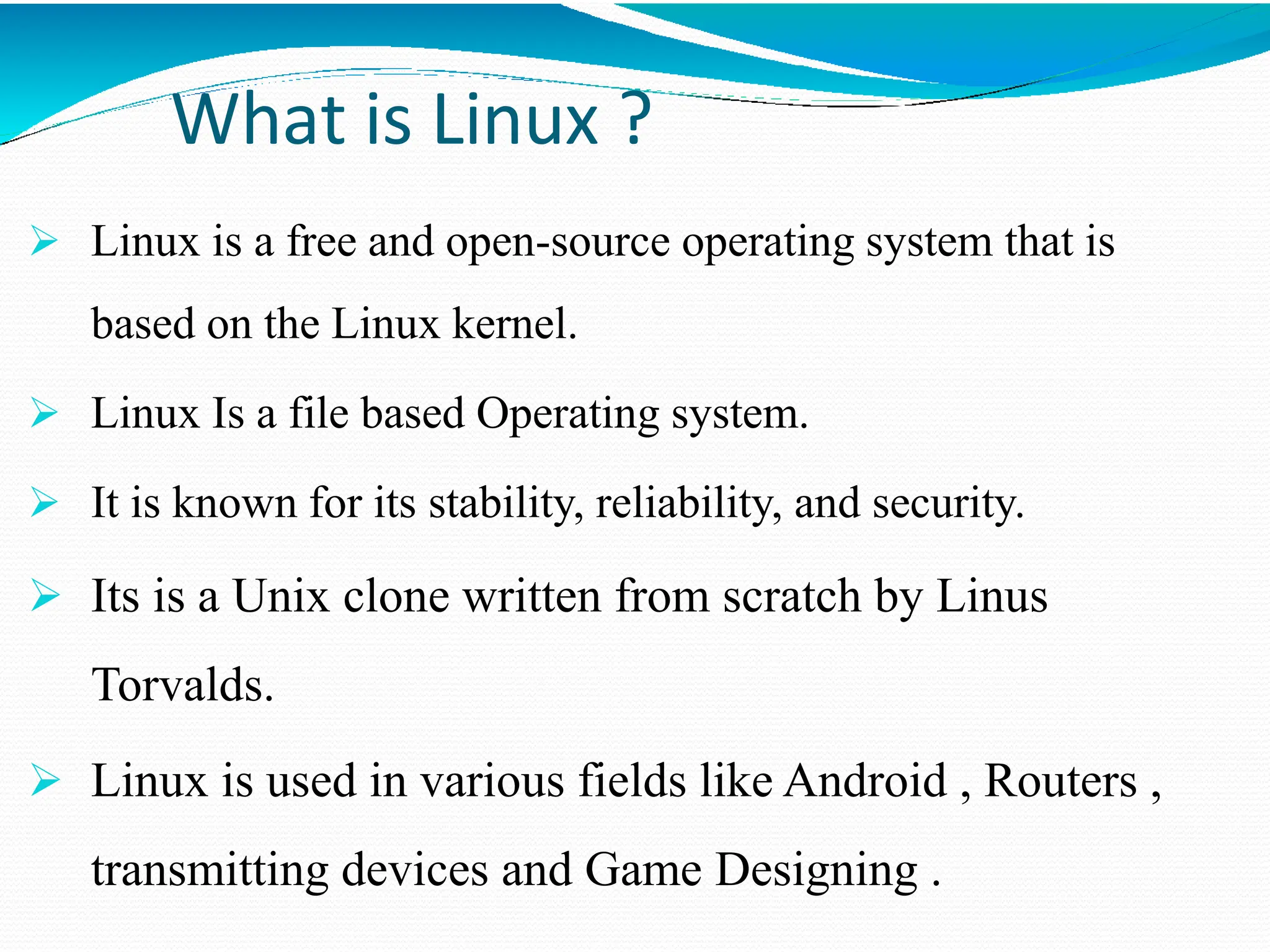 What is Linux ?

➢ Linux is a free and open-source operating system that is based on the Linux kernel.

➢ Linux Is a file based Operating system.

➢ It is known for its stability, reliability, and security.

➢ Its is a Unix clone written from scratch by Linus Torvalds.

➢ Linux is used in various fields like Android , Routers , transmitting devices and Game Designing .